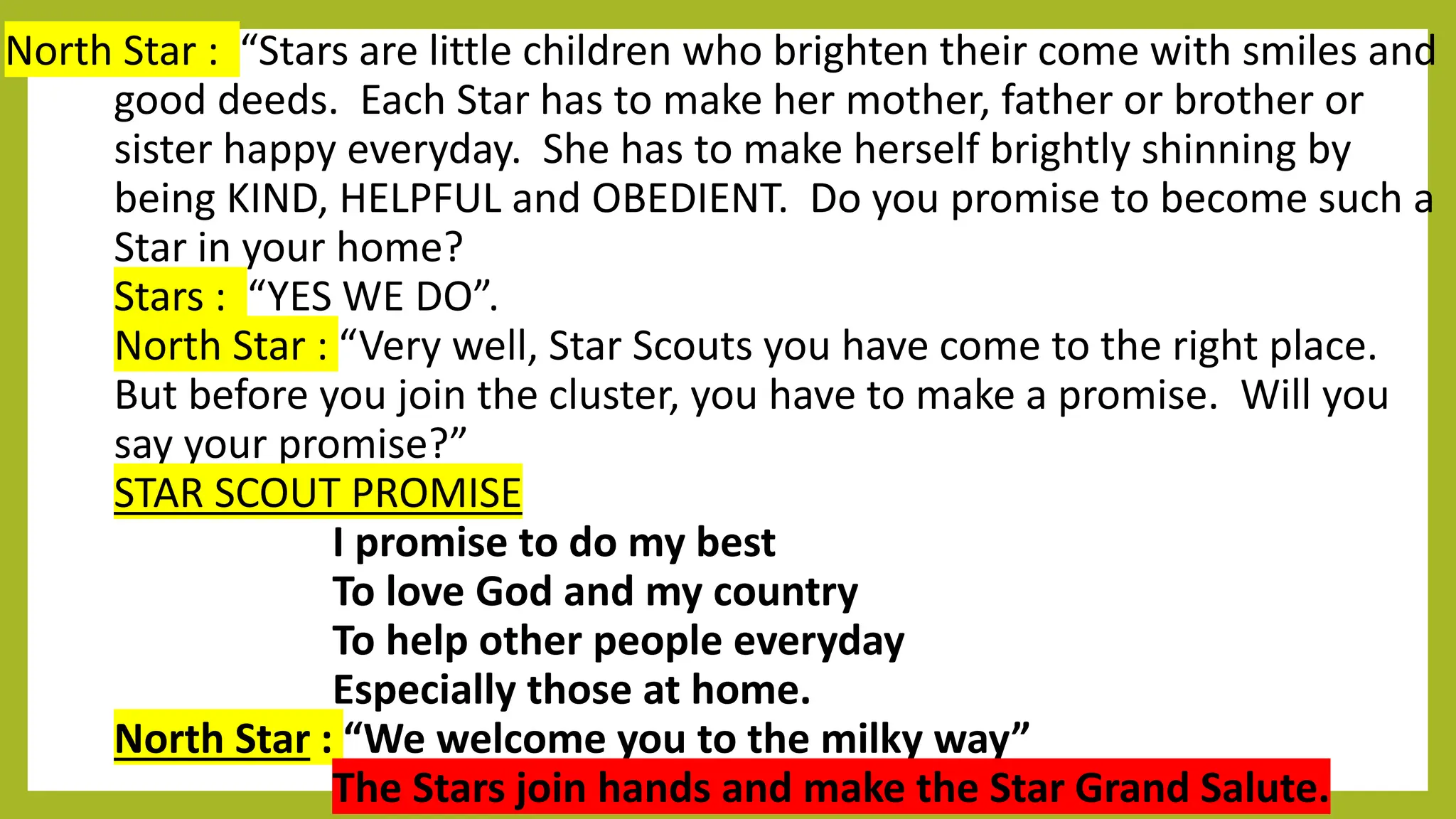 North Star : “Stars are little children who brighten their come with smiles and good deeds. Each Star has to make her mother, father or brother or sister happy everyday. She has to make herself brightly shinning by being KIND, HELPFUL and OBEDIENT. Do you promise to become such a Star in your home?

Stars : “YES WE DO”.

North Star : “Very well, Star Scouts you have come to the right place. But before you join the cluster, you have to make a promise. Will you say your promise?”

STAR SCOUT PROMISE

I promise to do my best
To love God and my country
To help other people everyday
Especially those at home.

North Star : “We welcome you to the milky way”

The Stars join hands and make the Star Grand Salute.